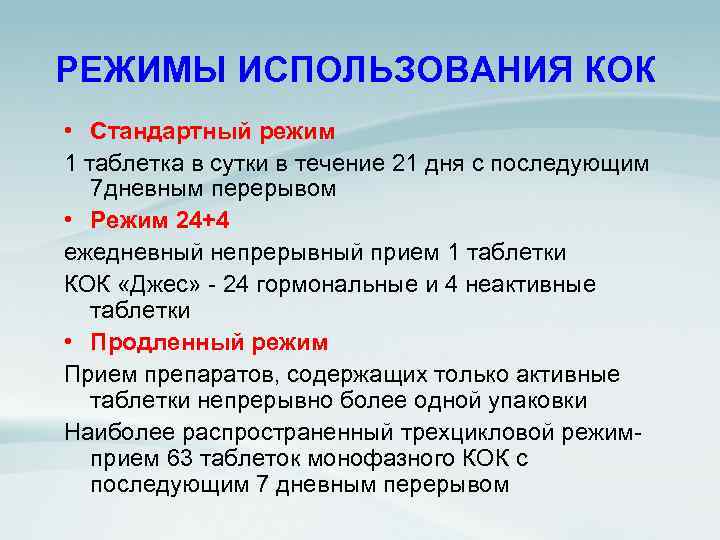 РЕЖИМЫ ИСПОЛЬЗОВАНИЯ КОК

• Стандартный режим

1 таблетка в сутки в течение 21 дня с последующим 7дневным перерывом

• Режим 24+4

ежедневный непрерывный прием 1 таблетки

КОК «Джес» - 24 гормональные и 4 неактивные таблетки

• Продленный режим

Прием препаратов, содержащих только активные таблетки непрерывно более одной упаковки

Наиболее распространенный трехцикловой режим- прием 63 таблеток монофазного КОК с последующим 7 дневным перерывом